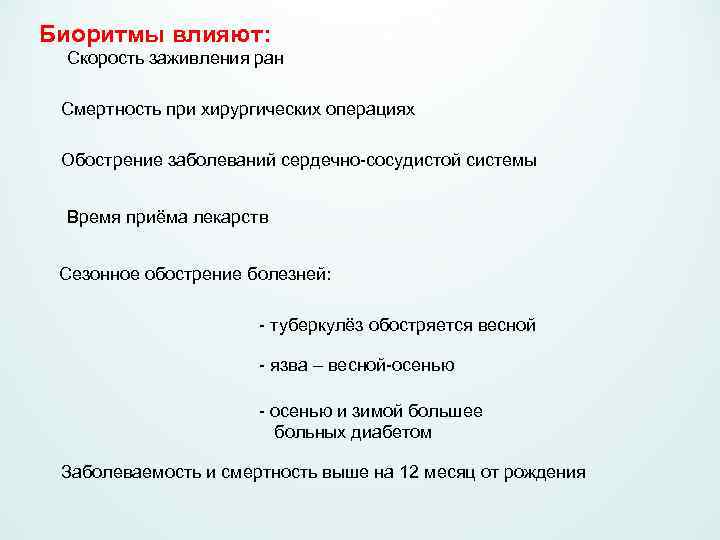 Биоритмы влияют:
Скорость заживления ран

Смертность при хирургических операциях

Обострение заболеваний сердечно-сосудистой системы

Время приёма лекарств

Сезонное обострение болезней:

- туберкулёз обостряется весной

- язва – весной-осенью

- осенью и зимой большее больных диабетом

Заболеваемость и смертность выше на 12 месяц от рождения